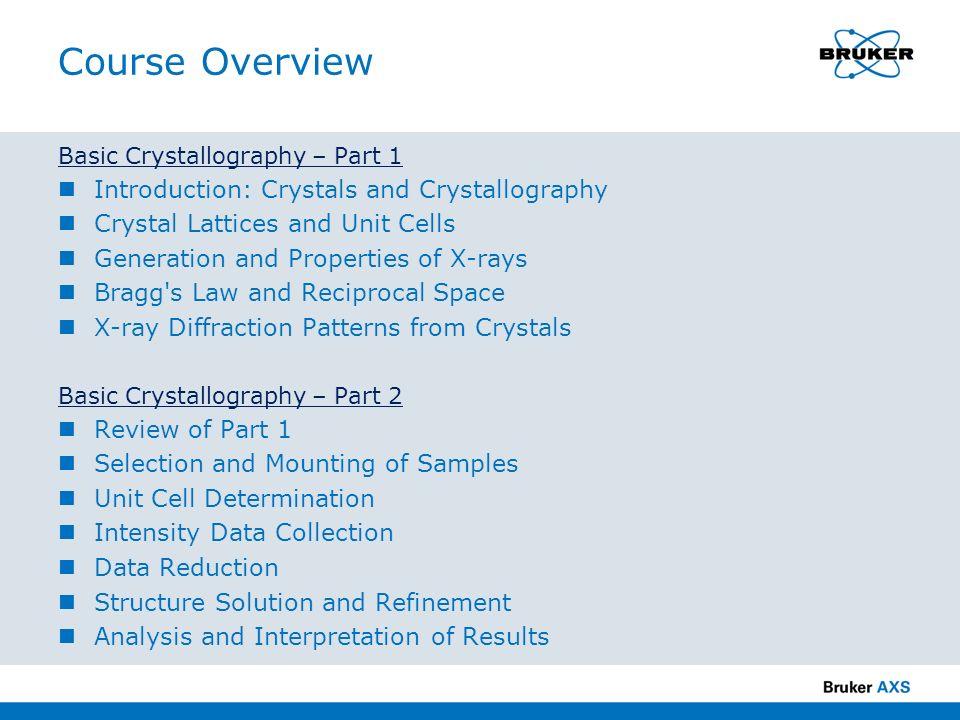 Course Overview

BRUKER

Basic Crystallography – Part 1
- Introduction: Crystals and Crystallography
- Crystal Lattices and Unit Cells
- Generation and Properties of X-rays
- Bragg's Law and Reciprocal Space
- X-ray Diffraction Patterns from Crystals

Basic Crystallography – Part 2
- Review of Part 1
- Selection and Mounting of Samples
- Unit Cell Determination
- Intensity Data Collection
- Data Reduction
- Structure Solution and Refinement
- Analysis and Interpretation of Results

Bruker AXS